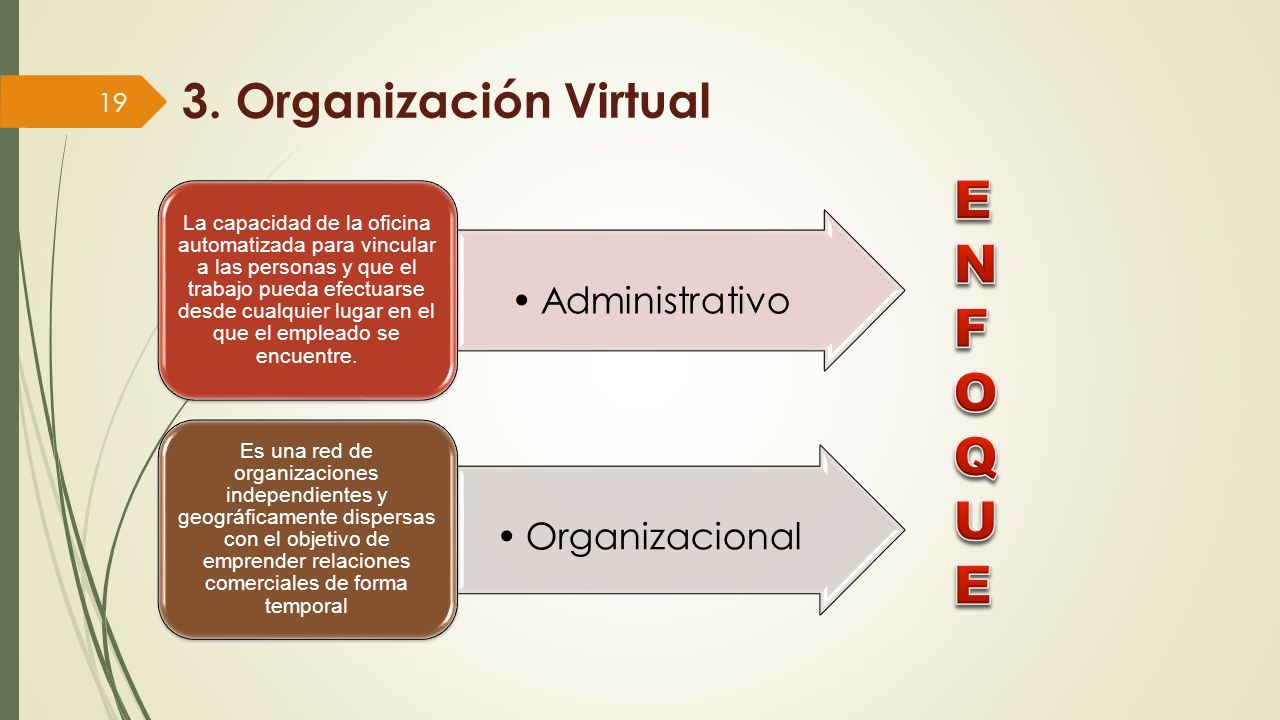 19

3. Organización Virtual

La capacidad de la oficina automatizada para vincular a las personas y que el trabajo pueda efectuarse desde cualquier lugar en el que el empleado se encuentre.

• Administrativo

Es una red de organizaciones independientes y geográficamente dispersas con el objetivo de emprender relaciones comerciales de forma temporal

• Organizacional

E
N
F
O
Q
U
E